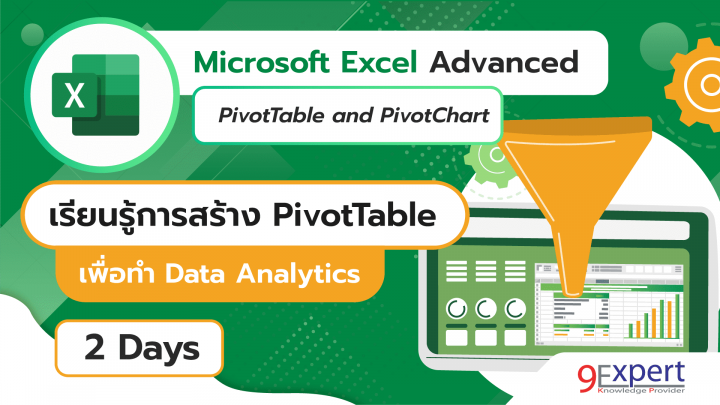 X

Microsoft Excel Advanced

PivotTable and PivotChart

เรียนรู้การสร้าง PivotTable

เพื่อทำ Data Analytics

2 Days

9Expert
Knowledge Provider